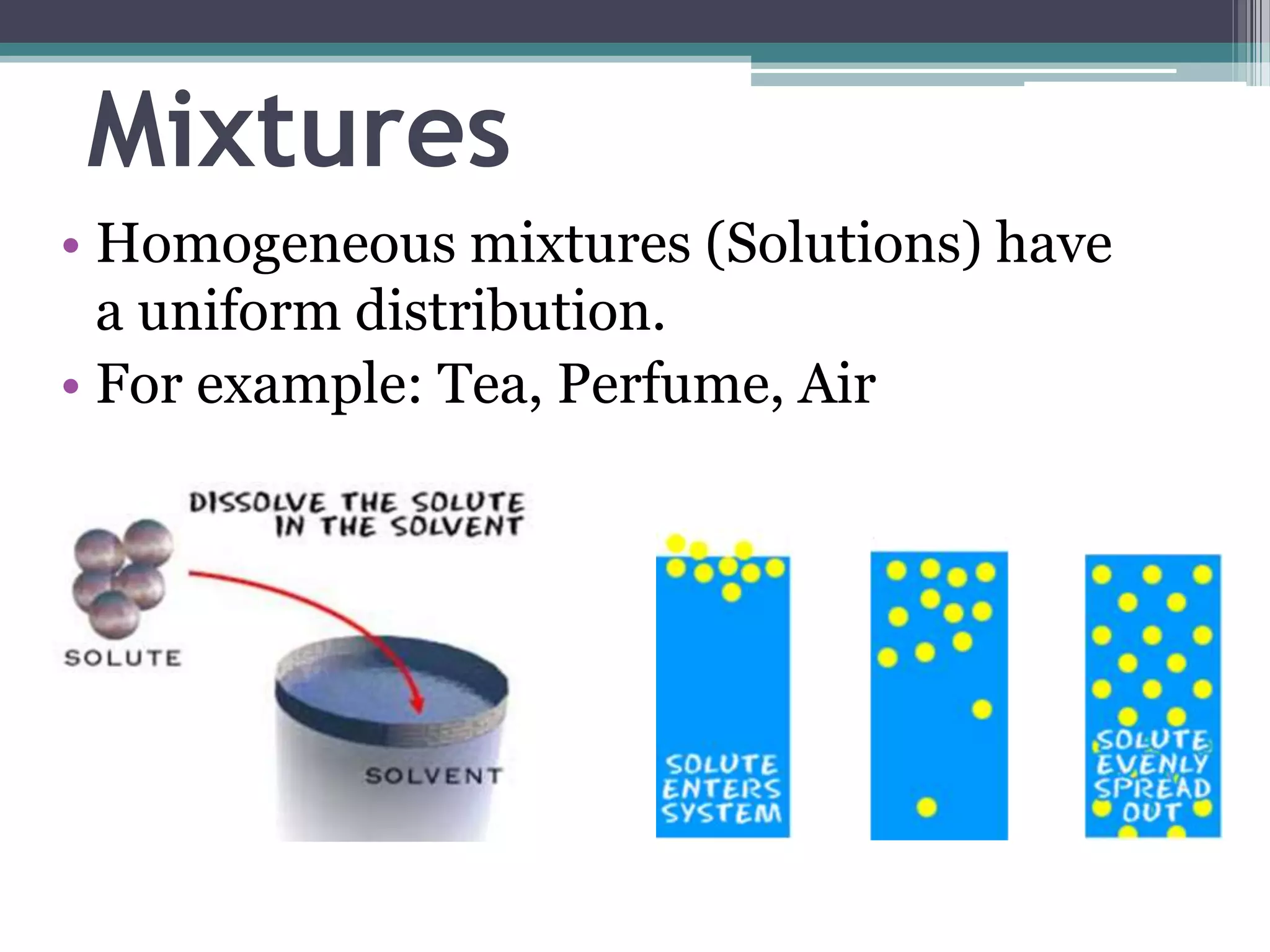 Mixtures

• Homogeneous mixtures (Solutions) have a uniform distribution.
• For example: Tea, Perfume, Air

DISSOLVE THE SOLUTE IN THE SOLVENT

SOLUTE

SOLVENT

SOLUTE ENTERS SYSTEM

SOLUTE EVENLY SPREAD OUT